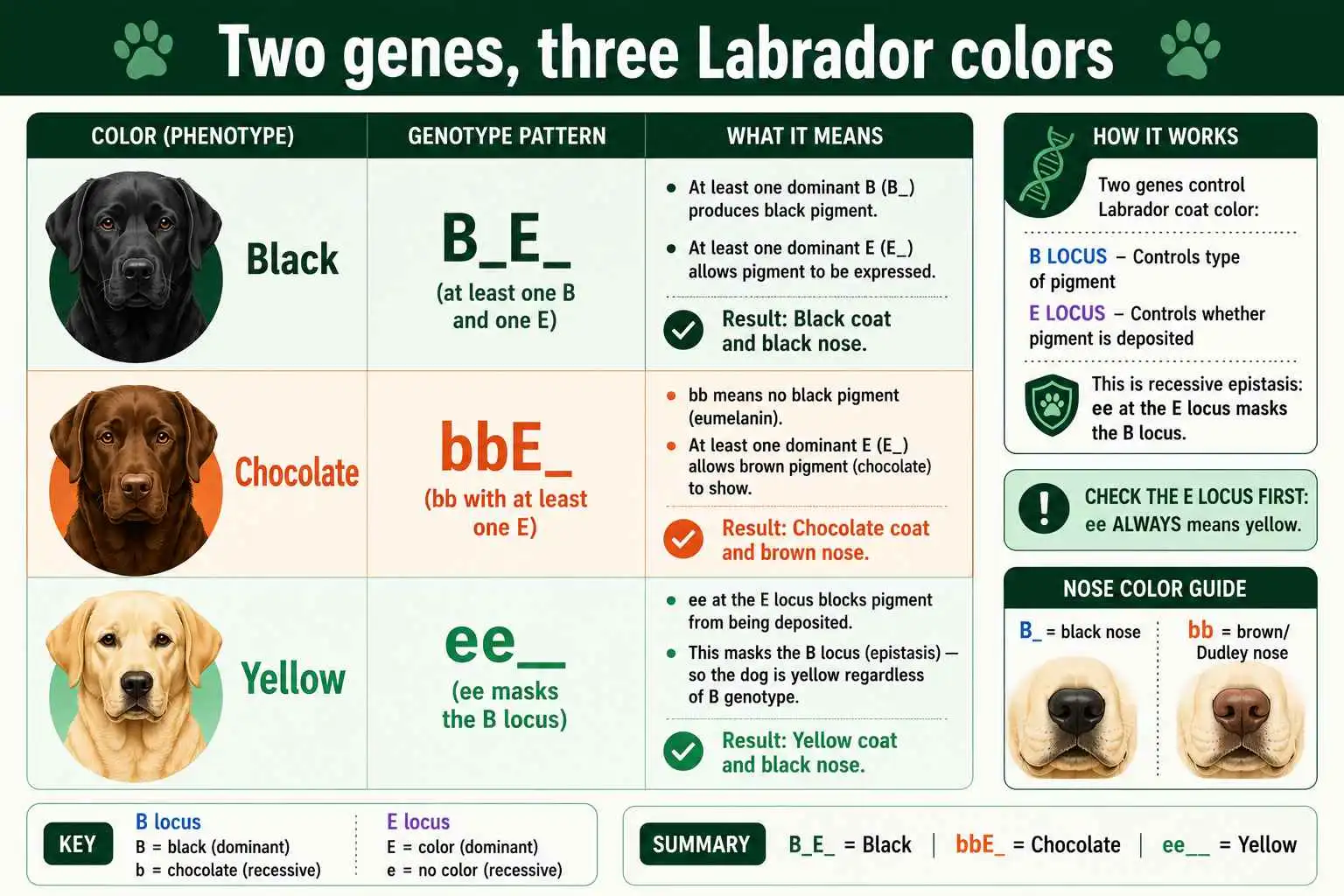 Two genes, three Labrador colors

| COLOR (PHENOTYPE) | GENOTYPE PATTERN | WHAT IT MEANS |
|---|---|---|
| Black | B_E_ (at least one B and one E) | • At least one dominant B (B_) produces black pigment. • At least one dominant E (E_) allows pigment to be expressed. Result: Black coat and black nose. |
| Chocolate | bbE_ (bb with at least one E) | • bb means no black pigment (eumelanin). • At least one dominant E (E_) allows brown pigment (chocolate) to show. Result: Chocolate coat and brown nose. |
| Yellow | ee__ (ee masks the B locus) | • ee at the E locus blocks pigment from being deposited. • This masks the B locus (epistasis) — so the dog is yellow regardless of B genotype. Result: Yellow coat and black nose. |

HOW IT WORKS

Two genes control Labrador coat color:

B LOCUS – Controls type of pigment

E LOCUS – Controls whether pigment is deposited

This is recessive epistasis: ee at the E locus masks the B locus.

CHECK THE E LOCUS FIRST: ee ALWAYS means yellow.

NOSE COLOR GUIDE

B_ = black nose

bb = brown/ Dudley nose

KEY

B locus
B = black (dominant)
b = chocolate (recessive)

E locus
E = color (dominant)
e = no color (recessive)

SUMMARY B_E_ = Black | bbE_ = Chocolate | ee__ = Yellow